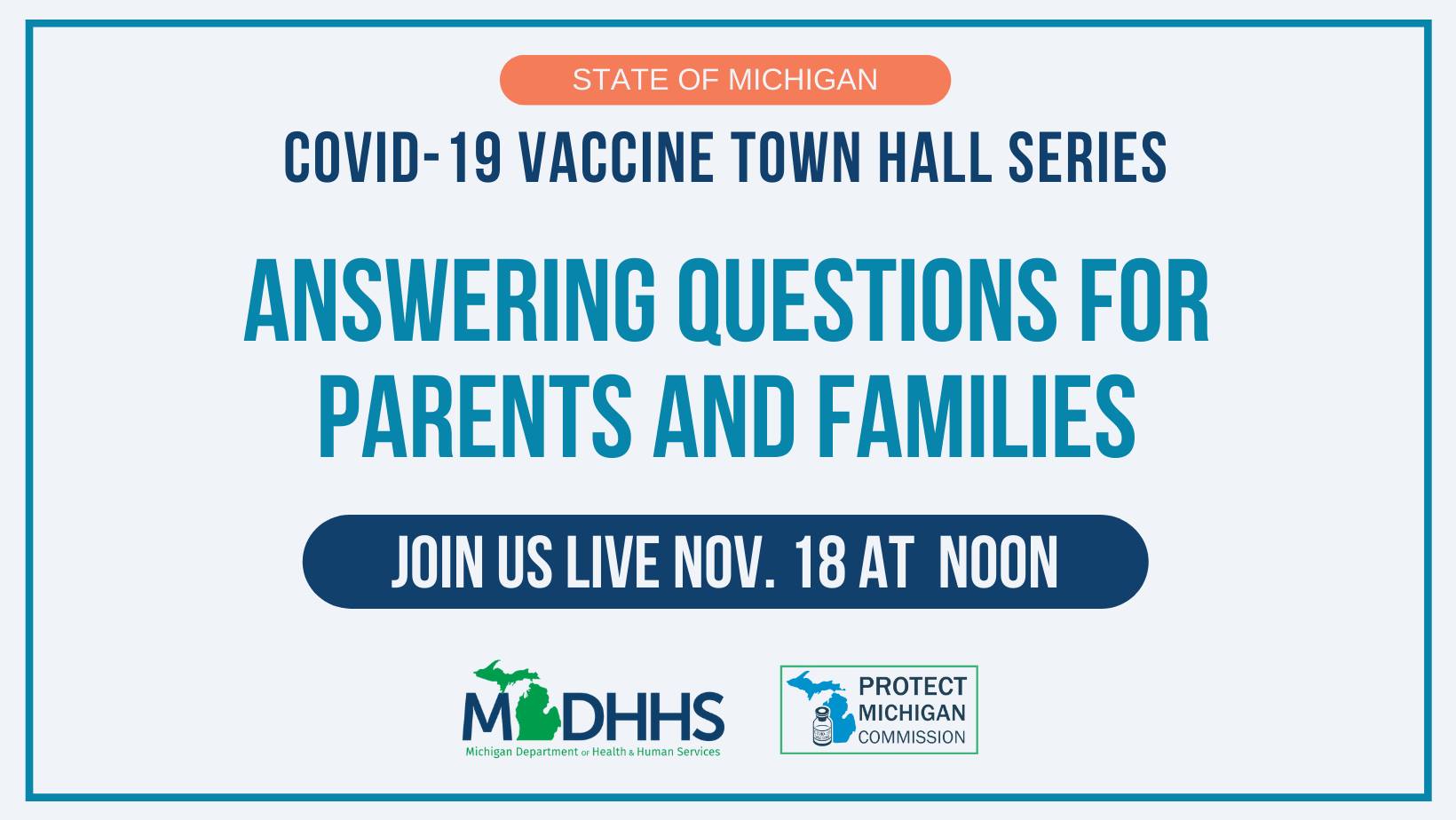 STATE OF MICHIGAN

COVID-19 VACCINE TOWN HALL SERIES

ANSWERING QUESTIONS FOR PARENTS AND FAMILIES

JOIN US LIVE NOV. 18 AT NOON

MDHHS
Michigan Department of Health & Human Services

PROTECT MICHIGAN COMMISSION